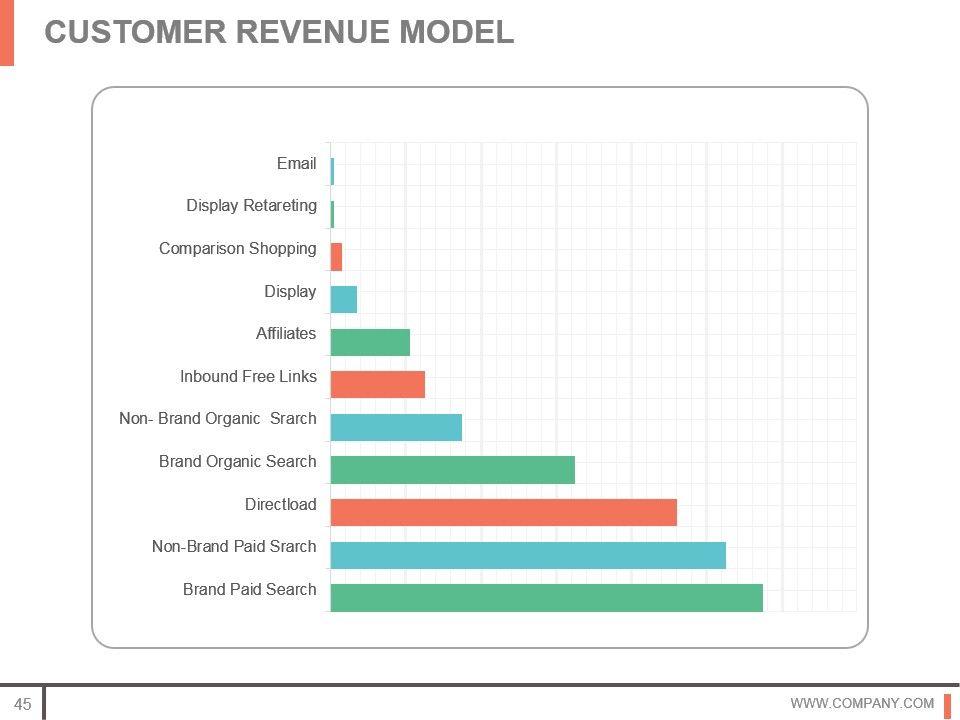 CUSTOMER REVENUE MODEL

Email
Display Retareting
Comparison Shopping
Display
Affiliates
Inbound Free Links
Non- Brand Organic Srarch
Brand Organic Search
Directload
Non-Brand Paid Srarch
Brand Paid Search

45

WWW.COMPANY.COM